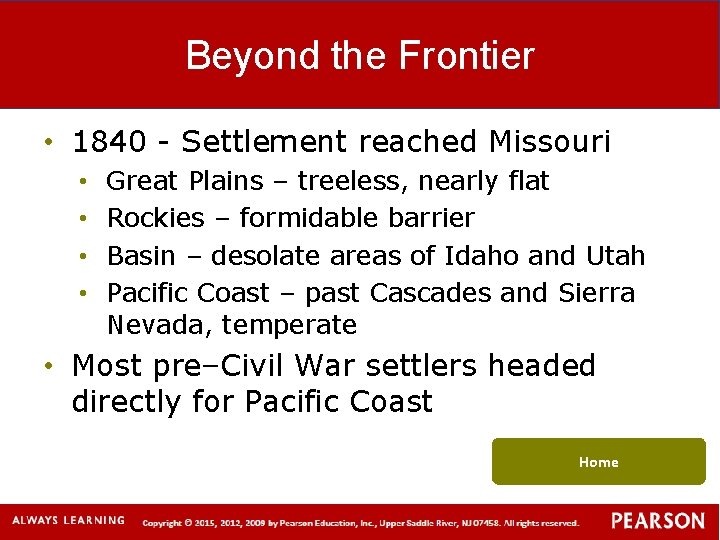 Beyond the Frontier

• 1840 - Settlement reached Missouri
  • Great Plains – treeless, nearly flat
  • Rockies – formidable barrier
  • Basin – desolate areas of Idaho and Utah
  • Pacific Coast – past Cascades and Sierra Nevada, temperate
• Most pre–Civil War settlers headed directly for Pacific Coast

Home

ALWAYS LEARNING Copyright © 2015, 2012, 2009 by Pearson Education, Inc., Upper Saddle River, NJ 07458. All rights reserved. PEARSON